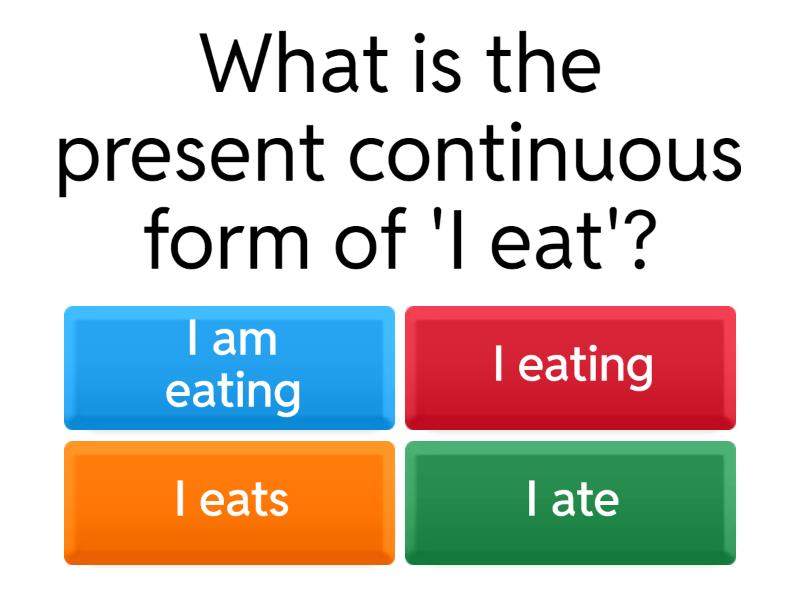 What is the present continuous form of 'I eat'?

I am eating

I eating

I eats

I ate